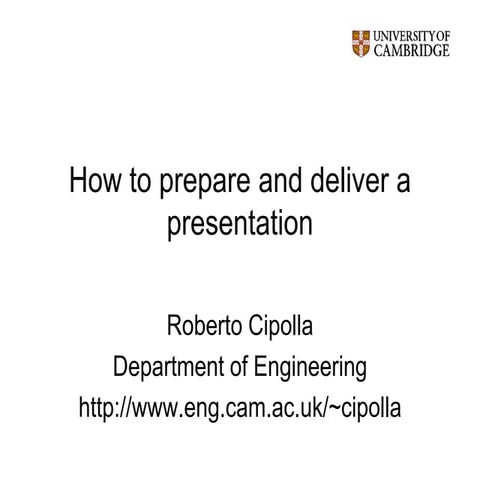 UNIVERSITY OF CAMBRIDGE

How to prepare and deliver a presentation

Roberto Cipolla
Department of Engineering
http://www.eng.cam.ac.uk/~cipolla